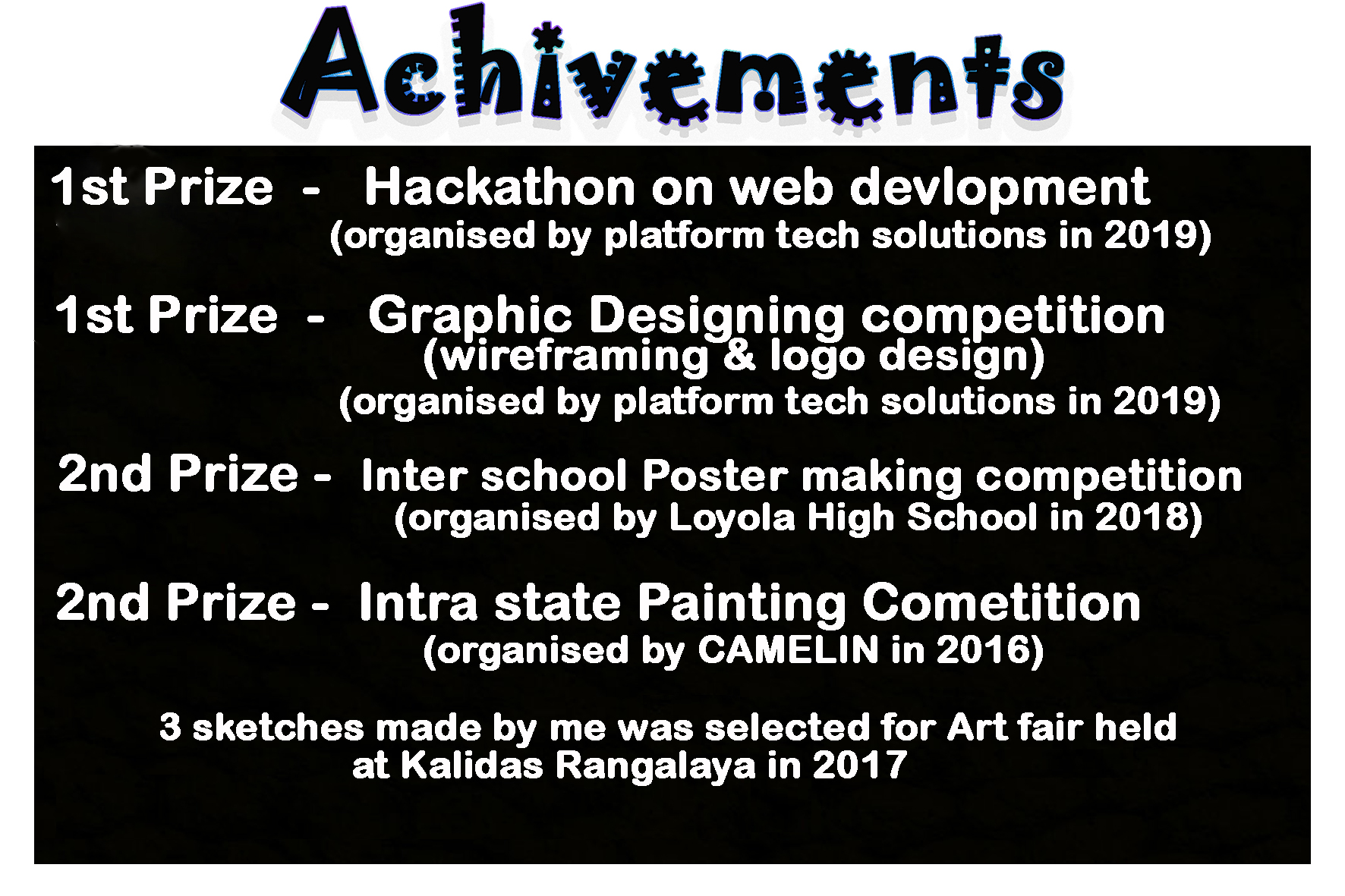 Achivements

1st Prize - Hackathon on web devlopment
(organised by platform tech solutions in 2019)

1st Prize - Graphic Designing competition
(wireframing & logo design)
(organised by platform tech solutions in 2019)

2nd Prize - Inter school Poster making competition
(organised by Loyola High School in 2018)

2nd Prize - Intra state Painting Cometition
(organised by CAMELIN in 2016)

3 sketches made by me was selected for Art fair held at Kalidas Rangalaya in 2017